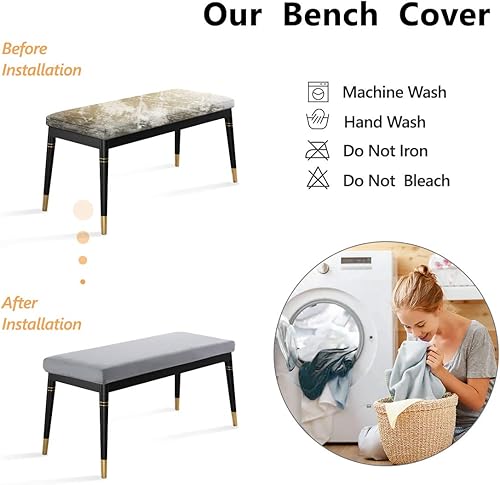 Our Bench Cover

Before Installation

Machine Wash
Hand Wash
Do Not Iron
Do Not Bleach

After Installation